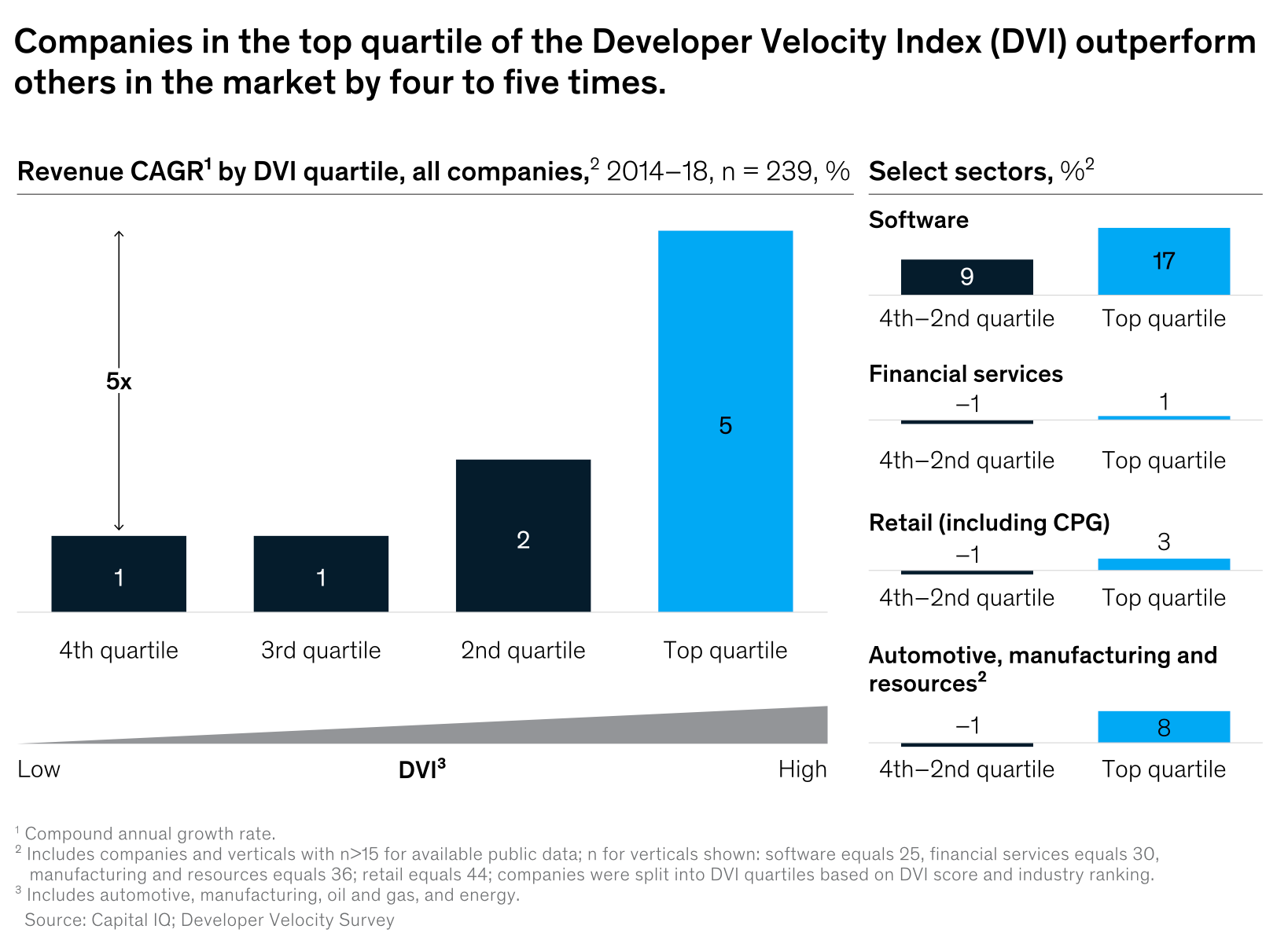 Companies in the top quartile of the Developer Velocity Index (DVI) outperform others in the market by four to five times.

Revenue CAGR$^1$ by DVI quartile, all companies,$^2$ 2014–18, n = 239, %

5x

1
1
2
5

4th quartile
3rd quartile
2nd quartile
Top quartile

Low
DVI$^3$
High

Select sectors, %$^2$

Software
9
17
4th–2nd quartile
Top quartile

Financial services
–1
1
4th–2nd quartile
Top quartile

Retail (including CPG)
–1
3
4th–2nd quartile
Top quartile

Automotive, manufacturing and resources$^2$
–1
8
4th–2nd quartile
Top quartile

$^1$ Compound annual growth rate.
$^2$ Includes companies and verticals with n>15 for available public data; n for verticals shown: software equals 25, financial services equals 30, manufacturing and resources equals 36; retail equals 44; companies were split into DVI quartiles based on DVI score and industry ranking.
$^3$ Includes automotive, manufacturing, oil and gas, and energy.
Source: Capital IQ; Developer Velocity Survey